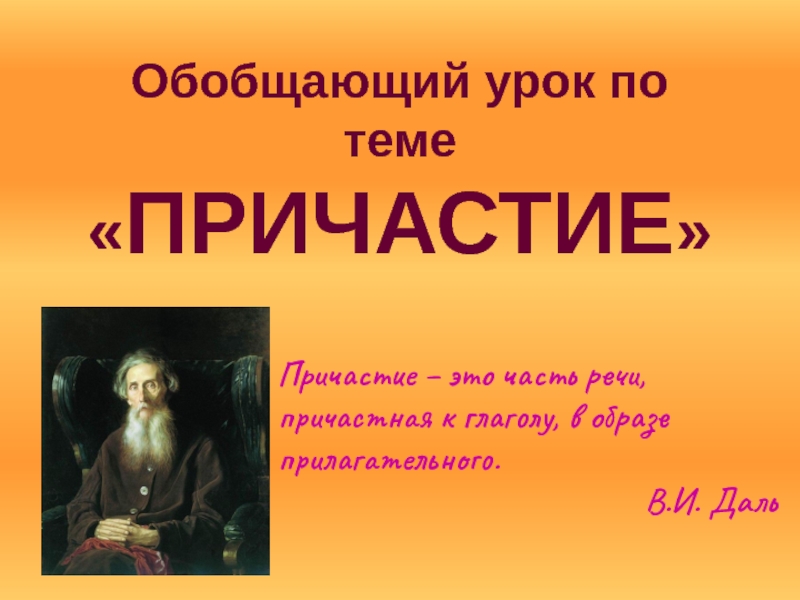 Обобщающий урок по теме
«ПРИЧАСТИЕ»

Причастие – это часть речи, причастная к глаголу, в образе прилагательного.

В.И. Даль